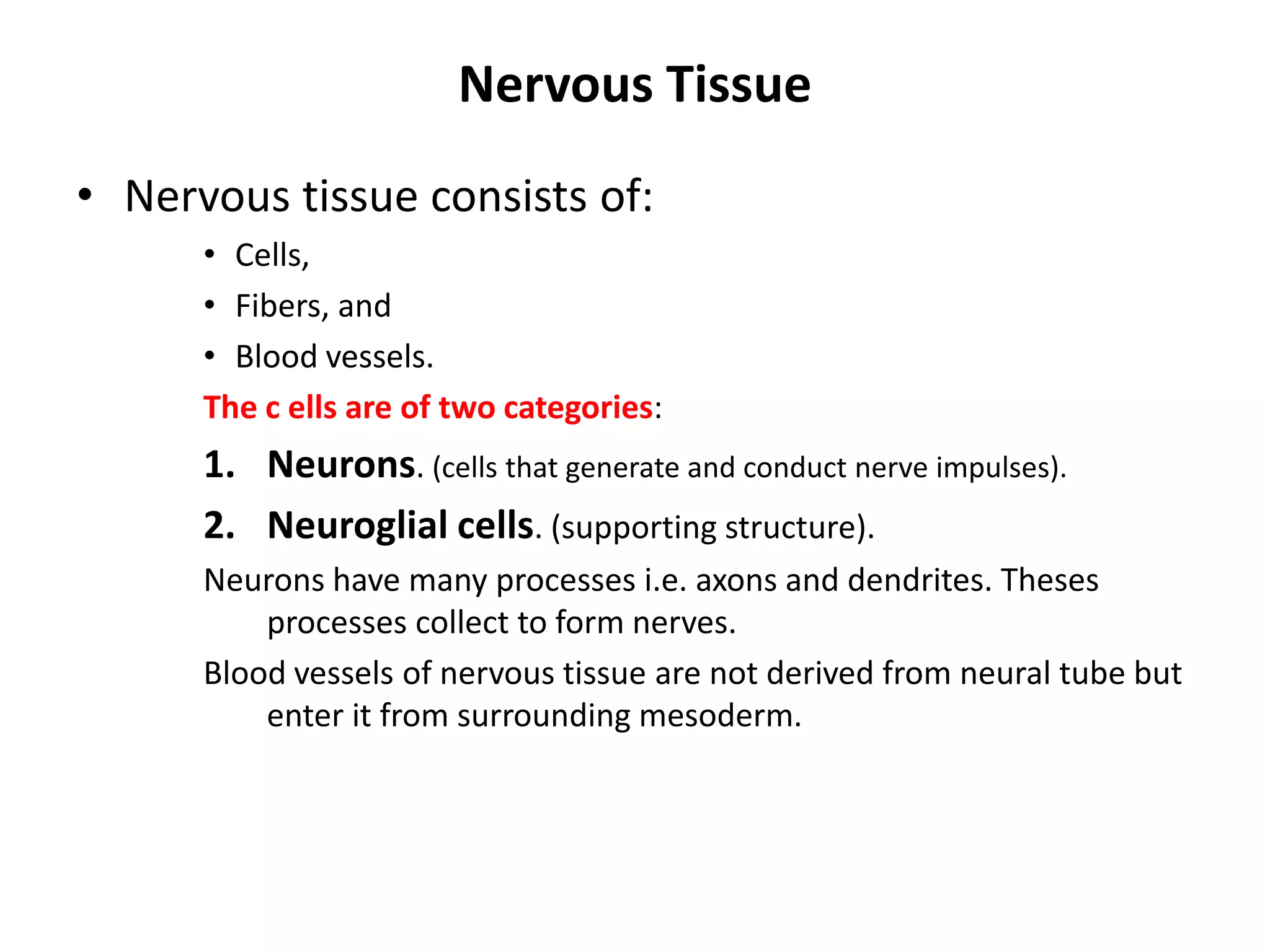 Nervous Tissue

• Nervous tissue consists of:

• Cells,
• Fibers, and
• Blood vessels.

The c ells are of two categories:

1. Neurons. (cells that generate and conduct nerve impulses).
2. Neuroglial cells. (supporting structure).

Neurons have many processes i.e. axons and dendrites. Theses processes collect to form nerves.

Blood vessels of nervous tissue are not derived from neural tube but enter it from surrounding mesoderm.